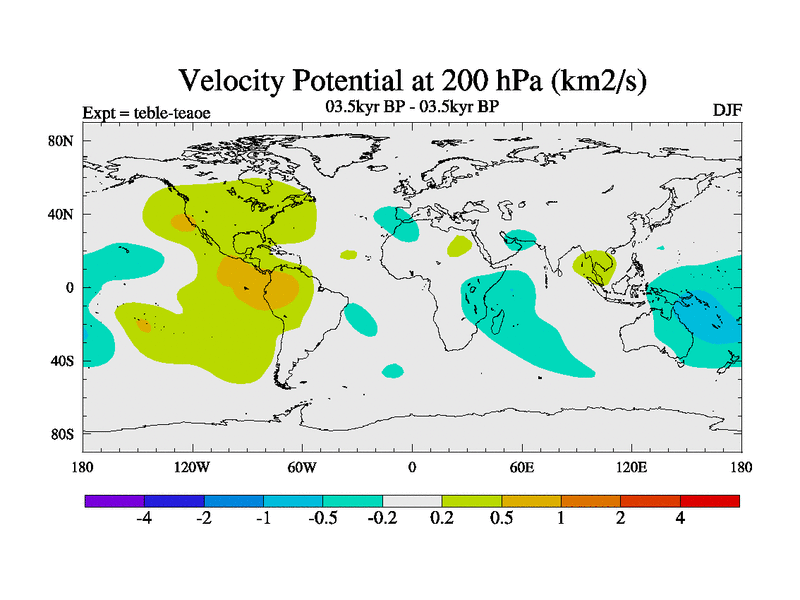 Velocity Potential at 200 hPa (km2/s)

Expt = teble-teaoe

03.5kyr BP - 03.5kyr BP

DJF

80N

40N

0

40S

80S

180

120W

60W

0

60E

120E

180

-4 -2 -1 -0.5 -0.2 0.2 0.5 1 2 4